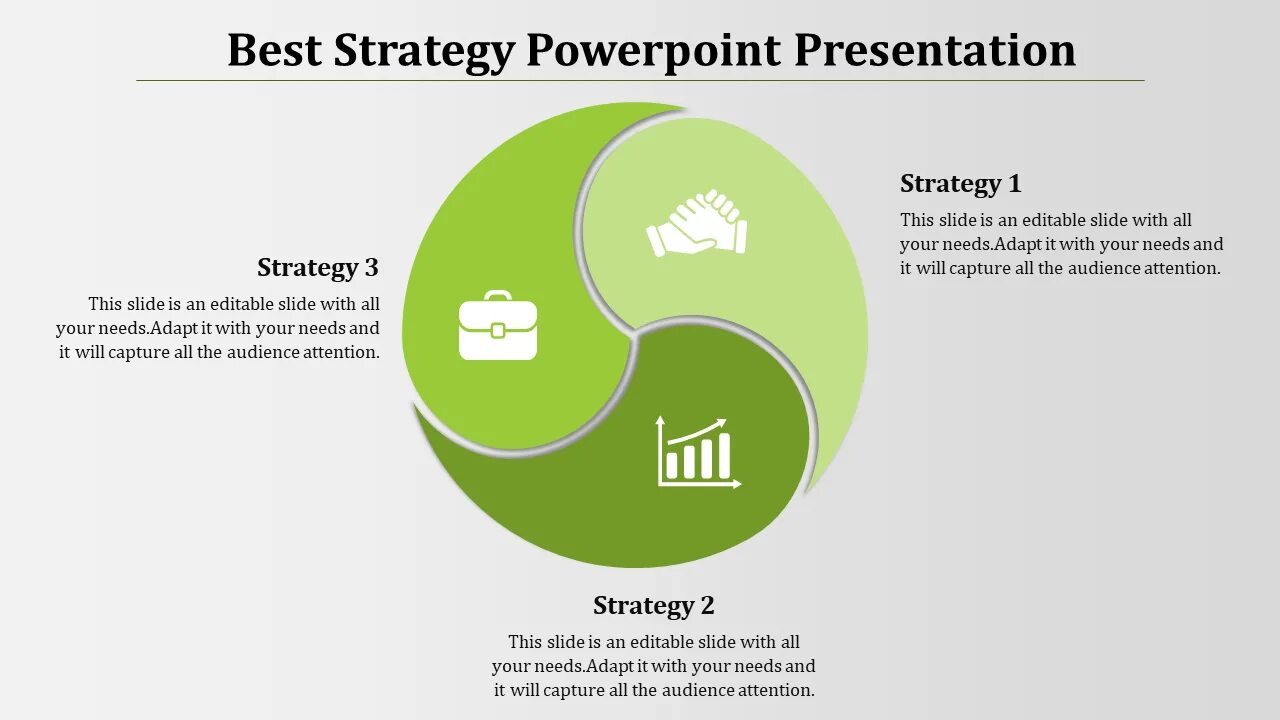 Best Strategy Powerpoint Presentation

Strategy 1

This slide is an editable slide with all your needs.Adapt it with your needs and it will capture all the audience attention.

Strategy 3

This slide is an editable slide with all your needs.Adapt it with your needs and it will capture all the audience attention.

Strategy 2

This slide is an editable slide with all your needs.Adapt it with your needs and it will capture all the audience attention.